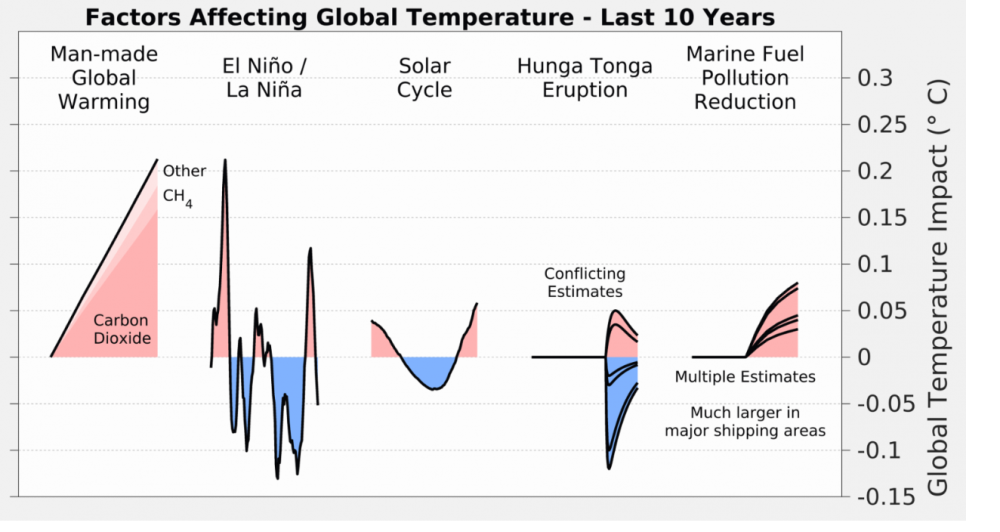 Factors Affecting Global Temperature - Last 10 Years

Man-made Global Warming

El Niño / La Niña

Solar Cycle

Hunga Tonga Eruption

Marine Fuel Pollution Reduction

Other

$CH_4$

Carbon Dioxide

Conflicting Estimates

Multiple Estimates

Much larger in major shipping areas

0.3
0.25
0.2
0.15
0.1
0.05
0
-0.05
-0.1
-0.15

Global Temperature Impact (° C)